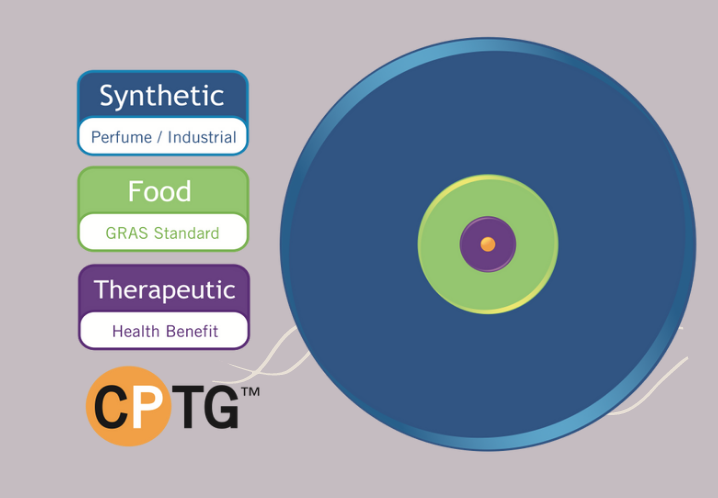 Synthetic
Perfume / Industrial

Food
GRAS Standard

Therapeutic
Health Benefit

CPTG™